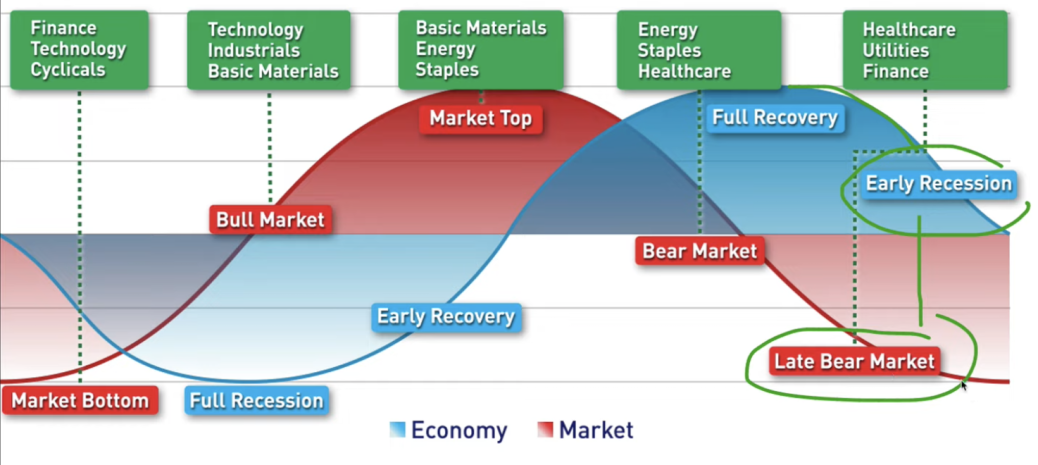 Finance
Technology
Cyclicals

Technology
Industrials
Basic Materials

Basic Materials
Energy
Staples

Energy
Staples
Healthcare

Healthcare
Utilities
Finance

Market Top

Full Recovery

Early Recession

Bull Market

Bear Market

Early Recovery

Late Bear Market

Market Bottom

Full Recession

Economy Market